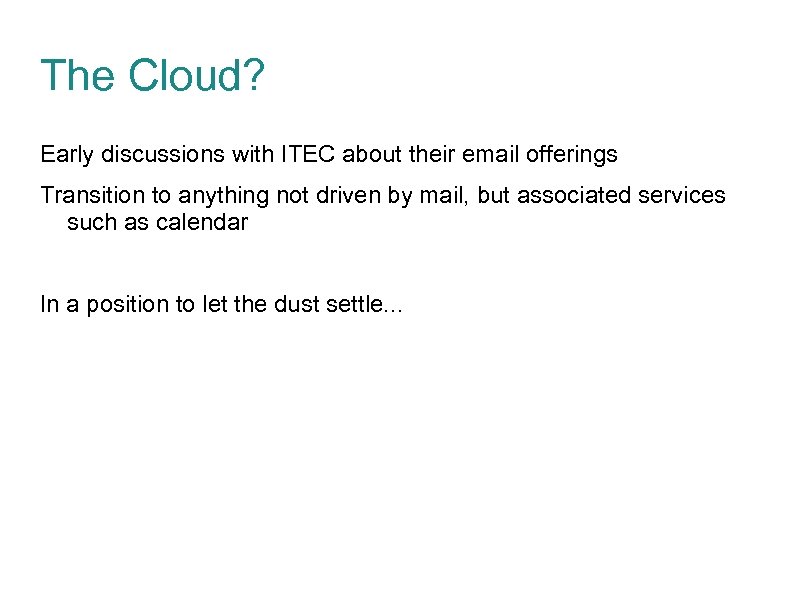 The Cloud?

Early discussions with ITEC about their email offerings

Transition to anything not driven by mail, but associated services such as calendar

In a position to let the dust settle…